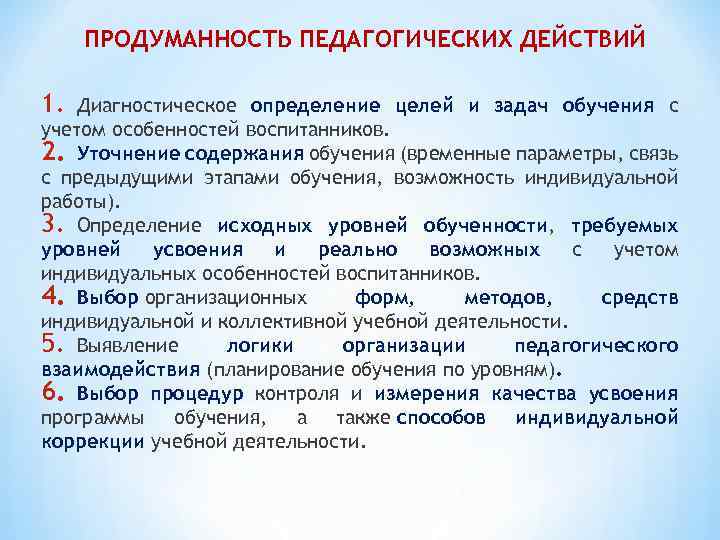 ПРОДУМАННОСТЬ ПЕДАГОГИЧЕСКИХ ДЕЙСТВИЙ

1. Диагностическое определение целей и задач обучения с учетом особенностей воспитанников.

2. Уточнение содержания обучения (временные параметры, связь с предыдущими этапами обучения, возможность индивидуальной работы).

3. Определение исходных уровней обученности, требуемых уровней усвоения и реально возможных с учетом индивидуальных особенностей воспитанников.

4. Выбор организационных форм, методов, средств индивидуальной и коллективной учебной деятельности.

5. Выявление логики организации педагогического взаимодействия (планирование обучения по уровням).

6. Выбор процедур контроля и измерения качества усвоения программы обучения, а также способов индивидуальной коррекции учебной деятельности.